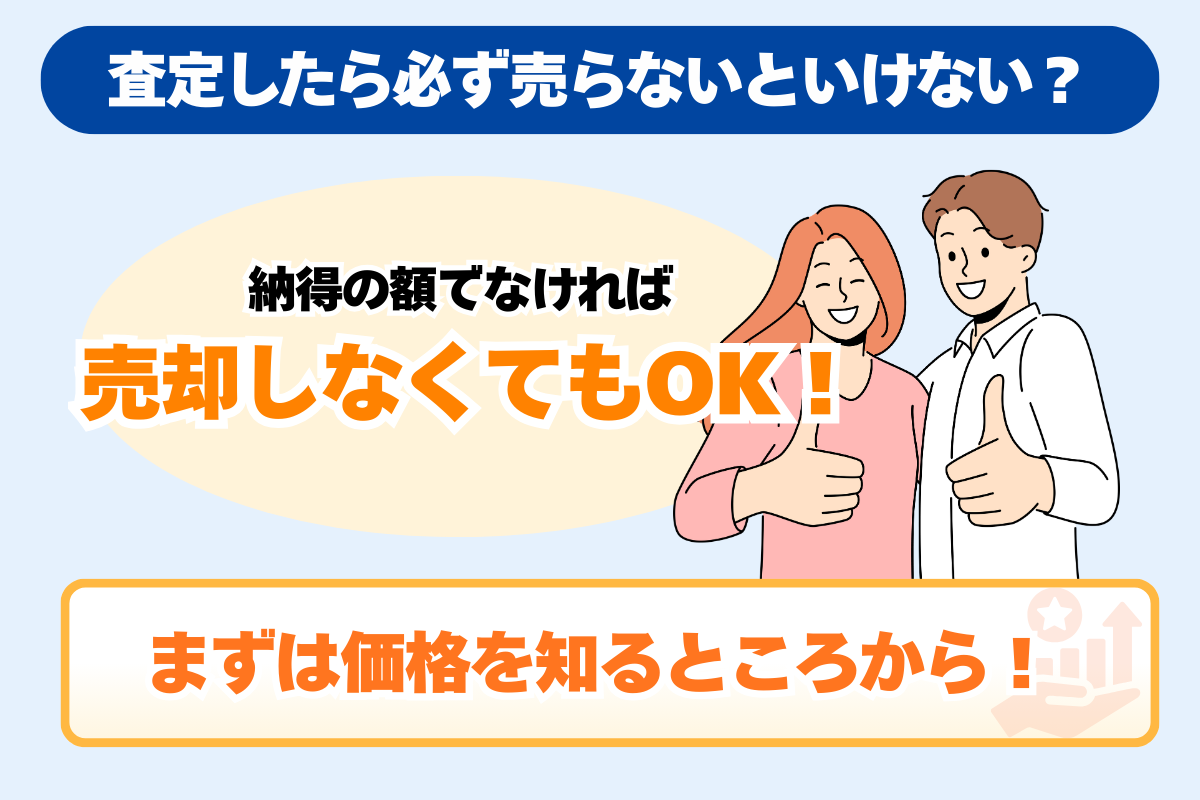 査定したら必ず売らないといけない？

納得の額でなければ

売却しなくてもOK！

まずは価格を知るところから！